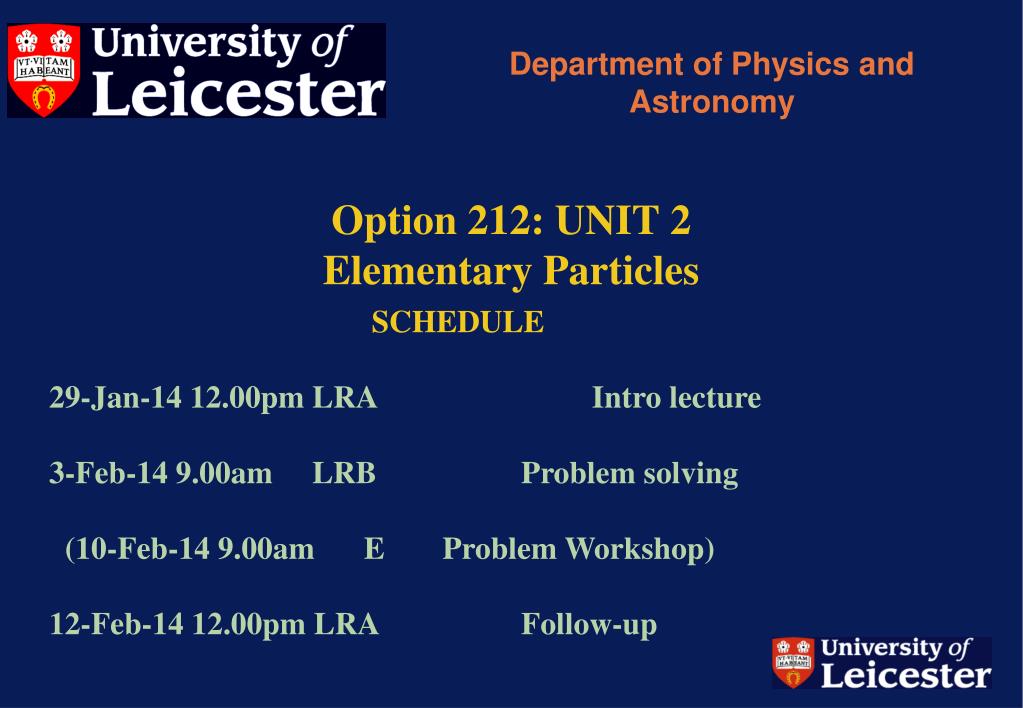 VT·VI TAM HAB EANT University of Leicester

Department of Physics and Astronomy

Option 212: UNIT 2
Elementary Particles
SCHEDULE

29-Jan-14 12.00pm LRA Intro lecture

3-Feb-14 9.00am LRB Problem solving

(10-Feb-14 9.00am E Problem Workshop)

12-Feb-14 12.00pm LRA Follow-up

VT·VI TAM HAB EANT University of Leicester